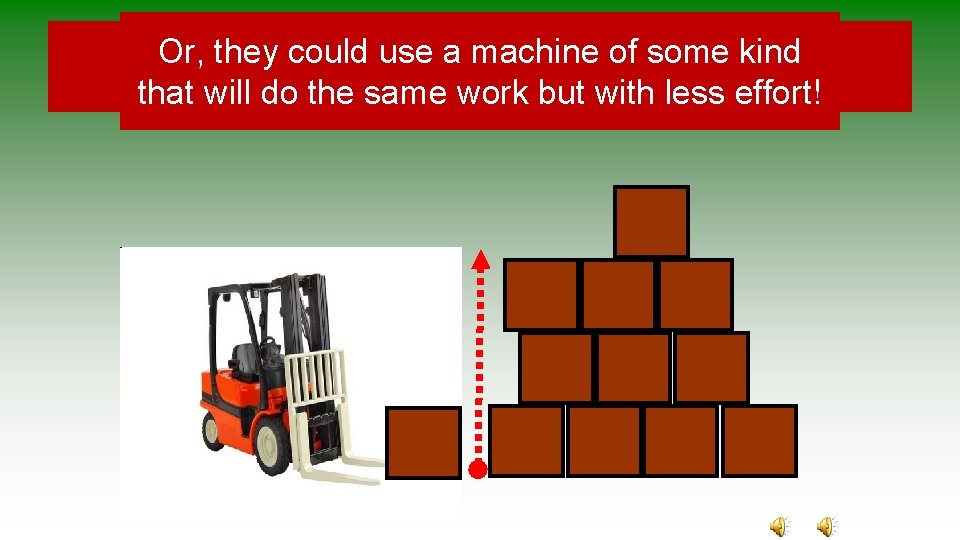 Or, they could use a machine of some kind that will do the same work but with less effort!